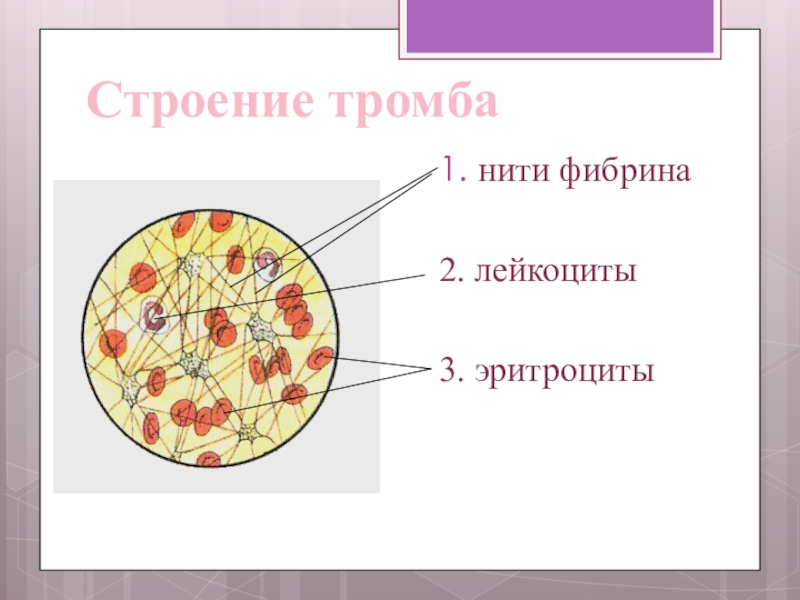 Строение тромба

1. нити фибрина

2. лейкоциты

3. эритроциты